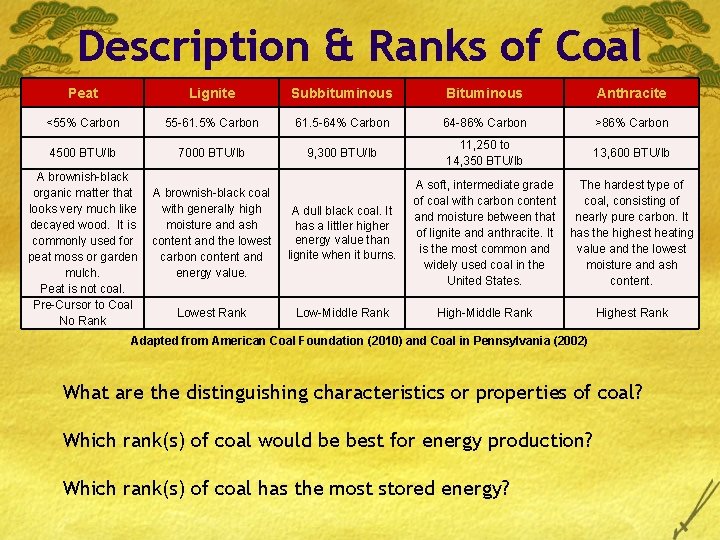 Description & Ranks of Coal

| Peat | Lignite | Subbituminous | Bituminous | Anthracite |
|---|---|---|---|---|
| <55% Carbon | 55-61.5% Carbon | 61.5-64% Carbon | 64-86% Carbon | >86% Carbon |
| 4500 BTU/lb | 7000 BTU/lb | 9,300 BTU/lb | 11,250 to 14,350 BTU/lb | 13,600 BTU/lb |
| A brownish-black organic matter that looks very much like decayed wood. It is commonly used for peat moss or garden mulch. Peat is not coal. | A brownish-black coal with generally high moisture and ash content and the lowest carbon content and energy value. | A dull black coal. It has a littler higher energy value than lignite when it burns. | A soft, intermediate grade of coal with carbon content and moisture between that of lignite and anthracite. It is the most common and widely used coal in the United States. | The hardest type of coal, consisting of nearly pure carbon. It has the highest heating value and the lowest moisture and ash content. |
| Pre-Cursor to Coal No Rank | Lowest Rank | Low-Middle Rank | High-Middle Rank | Highest Rank |

Adapted from American Coal Foundation (2010) and Coal in Pennsylvania (2002)

What are the distinguishing characteristics or properties of coal?

Which rank(s) of coal would be best for energy production?

Which rank(s) of coal has the most stored energy?